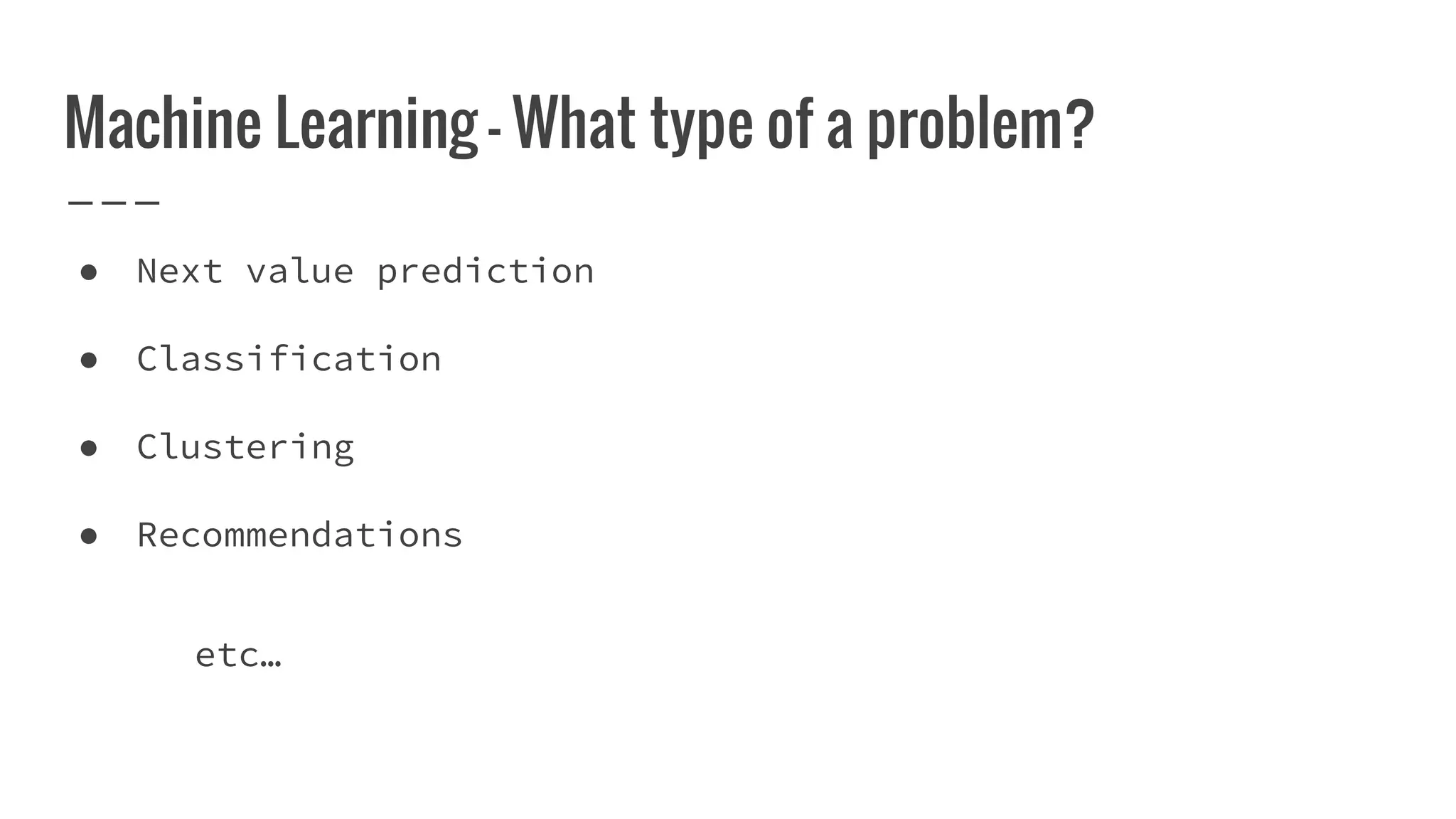 Machine Learning - What type of a problem?

● Next value prediction

● Classification

● Clustering

● Recommendations

etc…